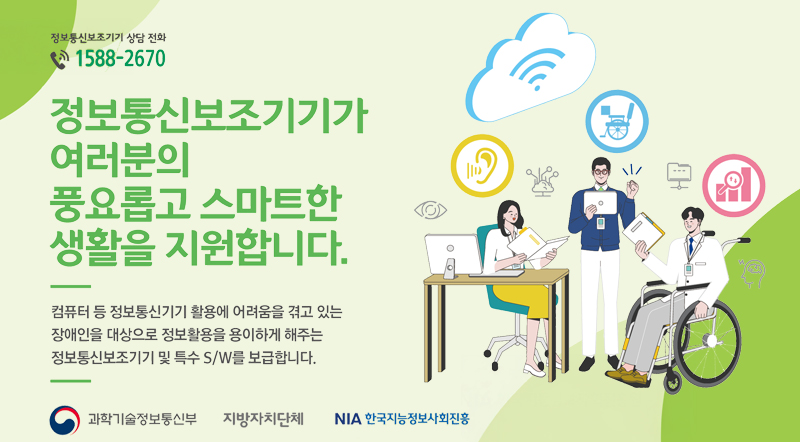 정보통신보조기기 상담 전화
1588-2670

정보통신보조기기가
여러분의
풍요롭고 스마트한
생활을 지원합니다.

컴퓨터 등 정보통신기기 활용에 어려움을 겪고 있는
장애인을 대상으로 정보활용을 용이하게 해주는
정보통신보조기기 및 특수 S/W를 보급합니다.

과학기술정보통신부 지방자치단체 NIA 한국지능정보사회진흥